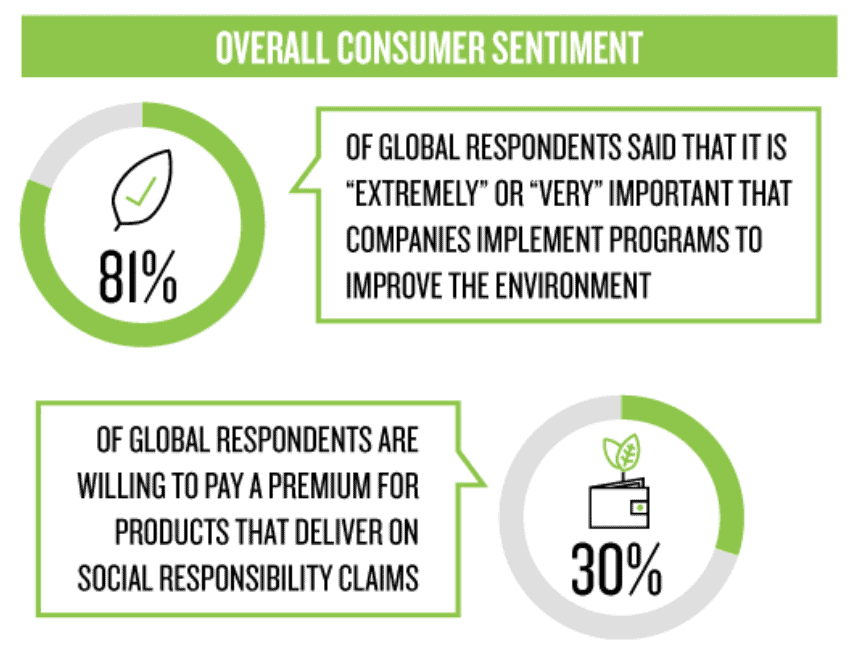 OVERALL CONSUMER SENTIMENT

81%

OF GLOBAL RESPONDENTS SAID THAT IT IS "EXTREMELY" OR "VERY" IMPORTANT THAT COMPANIES IMPLEMENT PROGRAMS TO IMPROVE THE ENVIRONMENT

OF GLOBAL RESPONDENTS ARE WILLING TO PAY A PREMIUM FOR PRODUCTS THAT DELIVER ON SOCIAL RESPONSIBILITY CLAIMS

30%